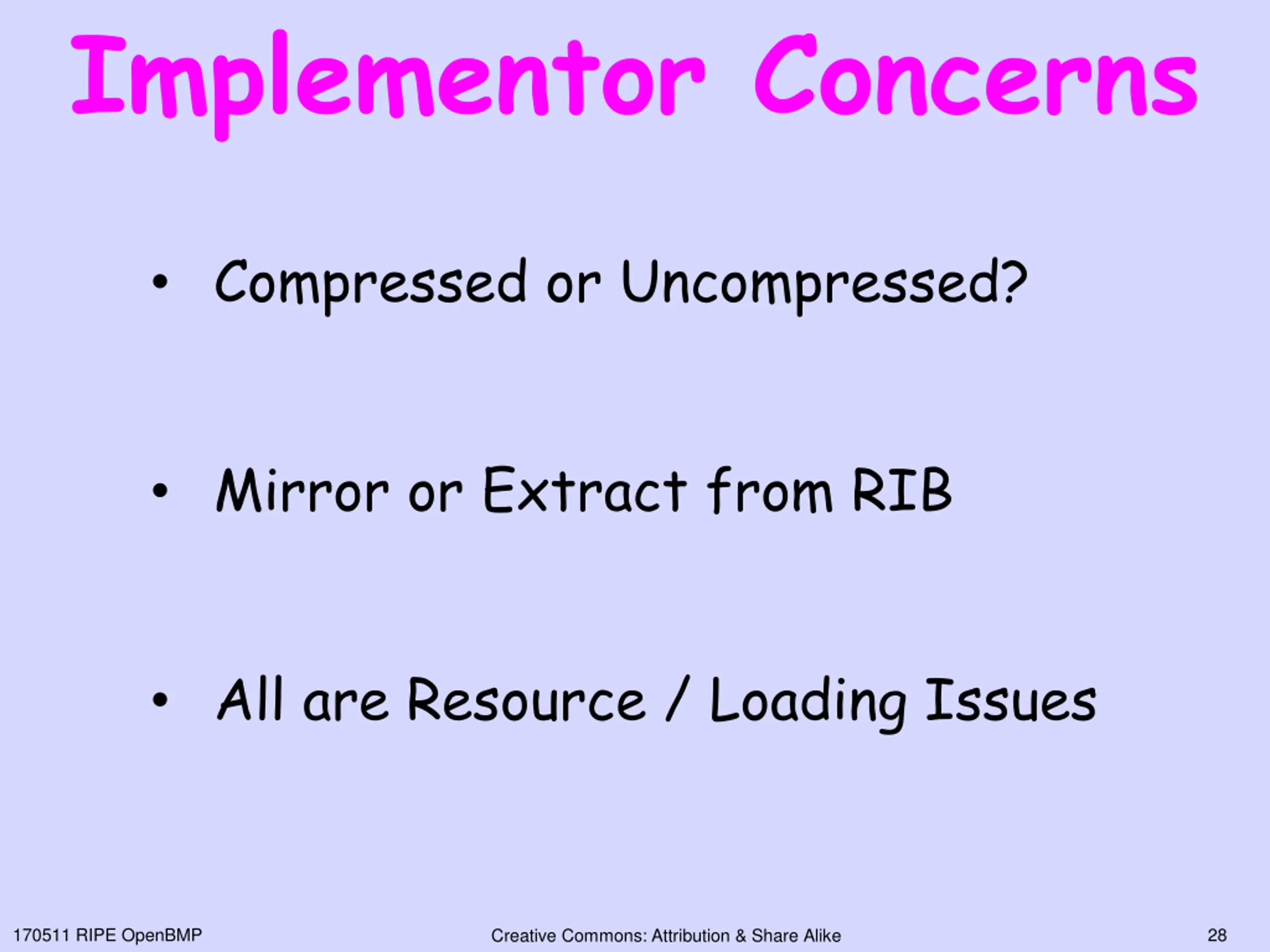 Implementor Concerns

• Compressed or Uncompressed?

• Mirror or Extract from RIB

• All are Resource / Loading Issues

170511 RIPE OpenBMP

Creative Commons: Attribution & Share Alike

28